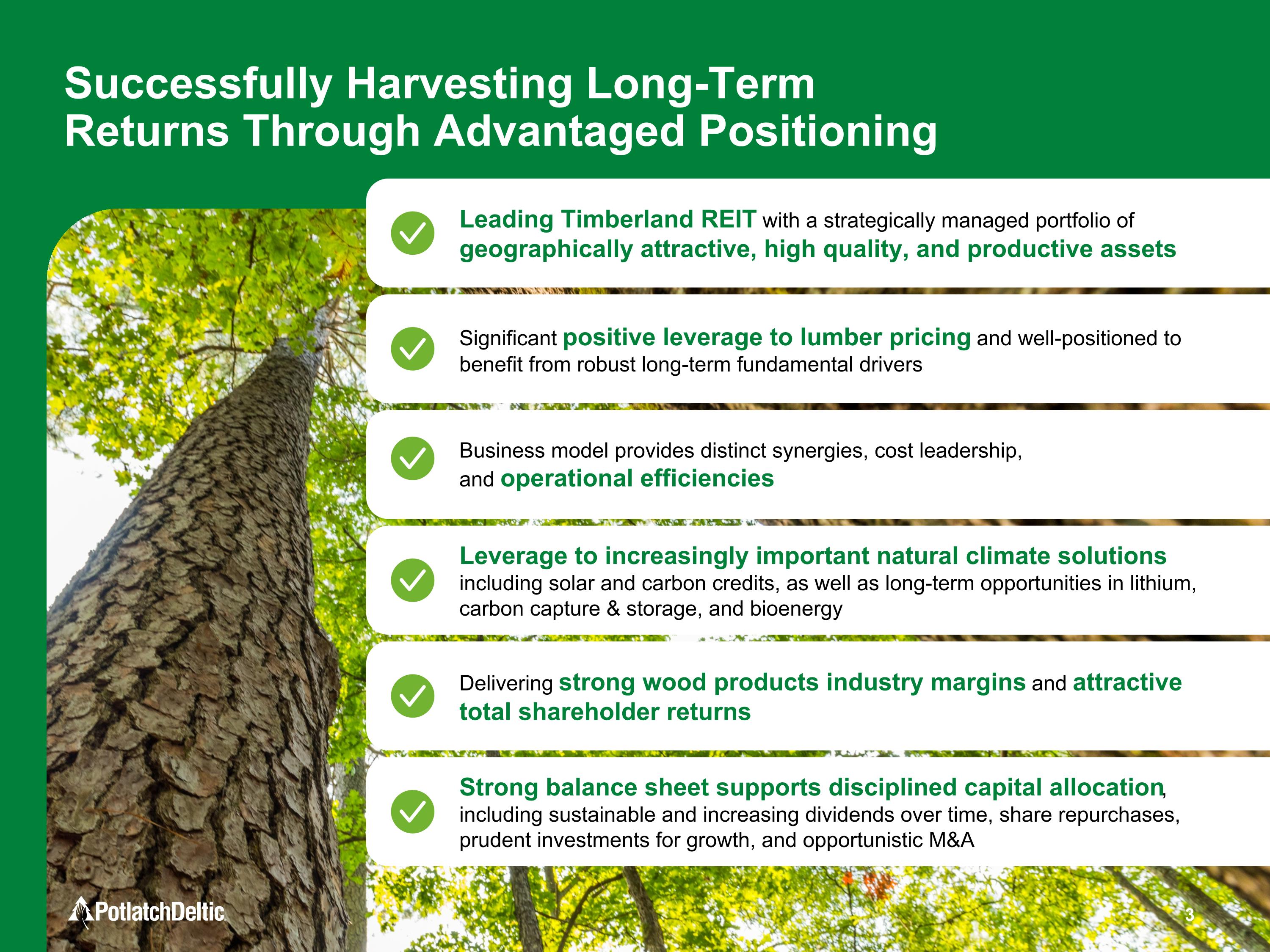 Successfully Harvesting Long-Term Returns Through Advantaged Positioning

Leading Timberland REIT with a strategically managed portfolio of geographically attractive, high quality, and productive assets

Significant positive leverage to lumber pricing and well-positioned to benefit from robust long-term fundamental drivers

Business model provides distinct synergies, cost leadership, and operational efficiencies

Leverage to increasingly important natural climate solutions including solar and carbon credits, as well as long-term opportunities in lithium, carbon capture & storage, and bioenergy

Delivering strong wood products industry margins and attractive total shareholder returns

Strong balance sheet supports disciplined capital allocation, including sustainable and increasing dividends over time, share repurchases, prudent investments for growth, and opportunistic M&A

PotlatchDeltic

3